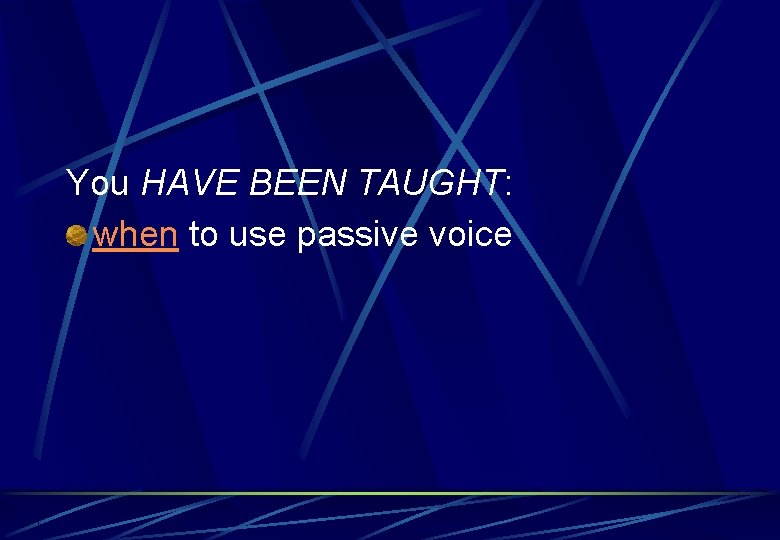 You HAVE BEEN TAUGHT:

when to use passive voice